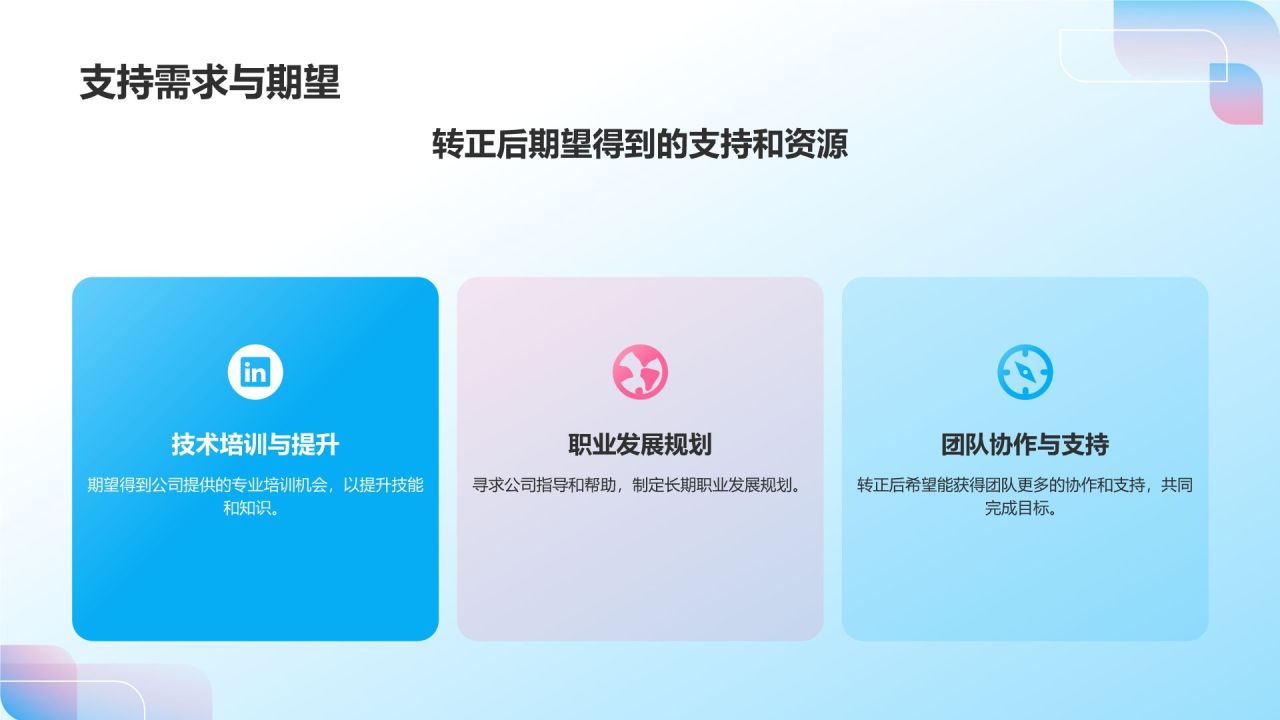 支持需求与期望

转正后期望得到的支持和资源

in

技术培训与提升

期望得到公司提供的专业培训机会，以提升技能和知识。

职业发展规划

寻求公司指导和帮助，制定长期职业发展规划。

团队协作与支持

转正后希望能获得团队更多的协作和支持，共同完成目标。